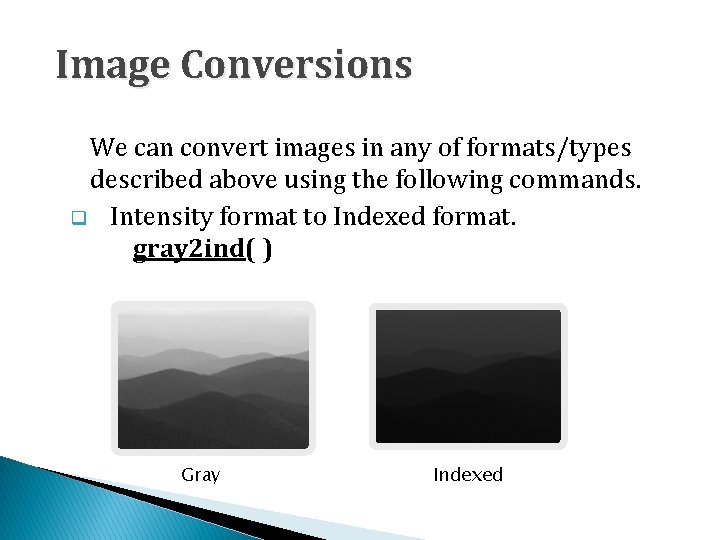 Image Conversions

We can convert images in any of formats/types described above using the following commands.

Intensity format to Indexed format.
gray2ind( )

Gray

Indexed